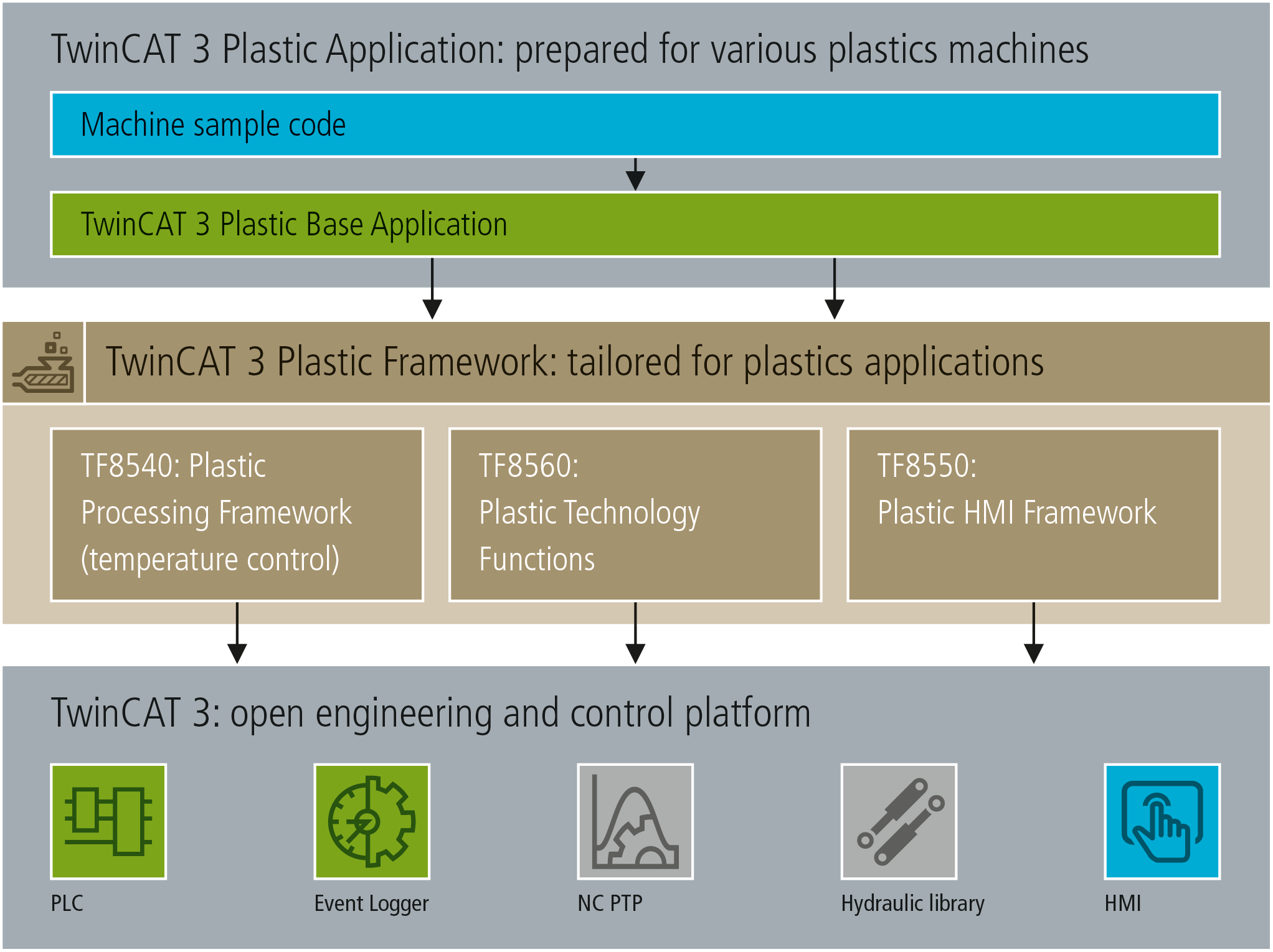 TwinCAT 3 Plastic Application: prepared for various plastics machines

Machine sample code

TwinCAT 3 Plastic Base Application

TwinCAT 3 Plastic Framework: tailored for plastics applications

TF8540: Plastic Processing Framework (temperature control)

TF8560: Plastic Technology Functions

TF8550: Plastic HMI Framework

TwinCAT 3: open engineering and control platform

PLC

Event Logger

NC PTP

Hydraulic library

HMI